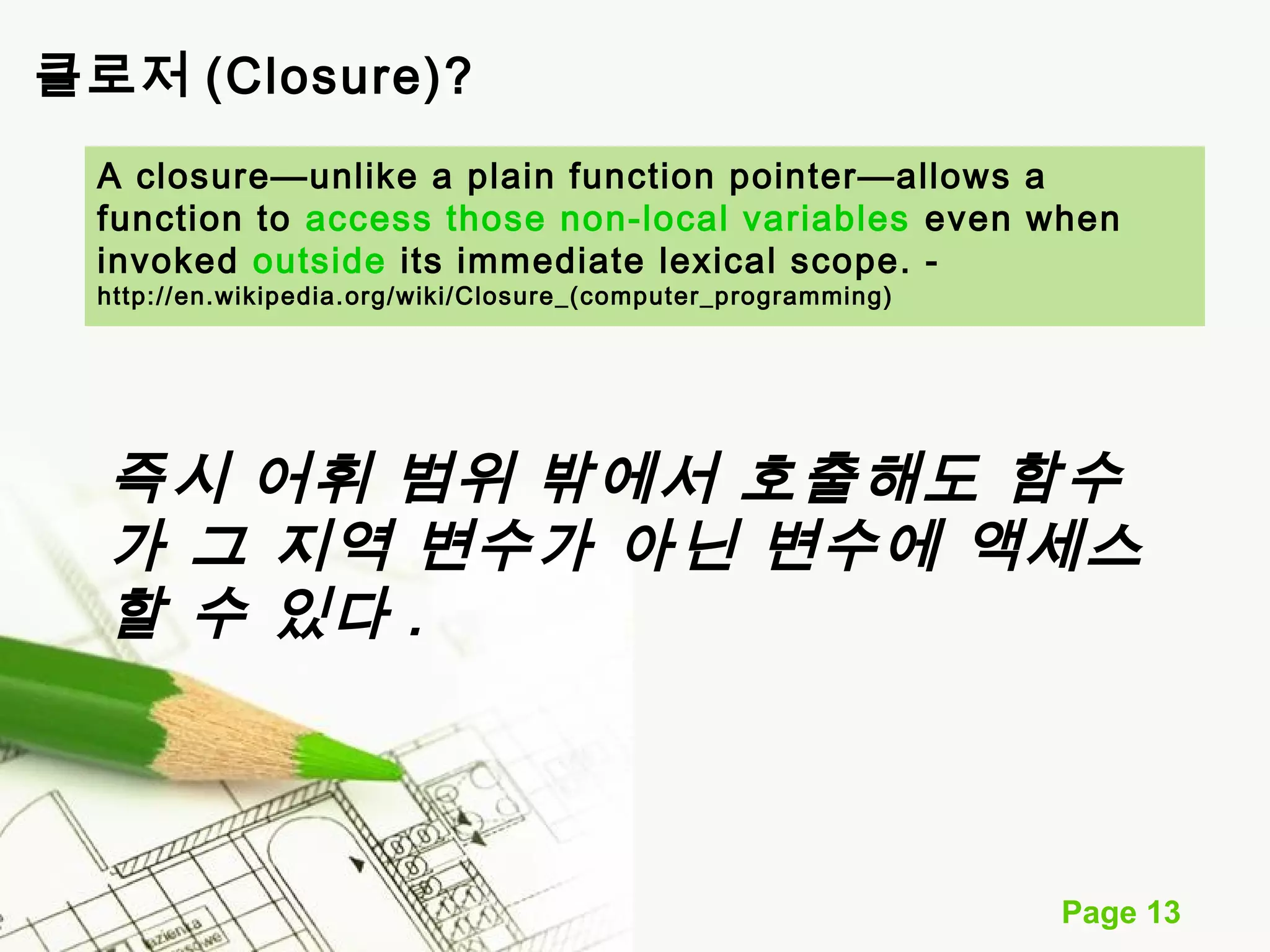 클로저 (Closure)?

A closure—unlike a plain function pointer—allows a function to access those non-local variables even when invoked outside its immediate lexical scope. - http://en.wikipedia.org/wiki/Closure_(computer_programming)

즉시 어휘 범위 밖에서 호출해도 함수가 그 지역 변수가 아닌 변수에 액세스 할 수 있다 .

Page 13